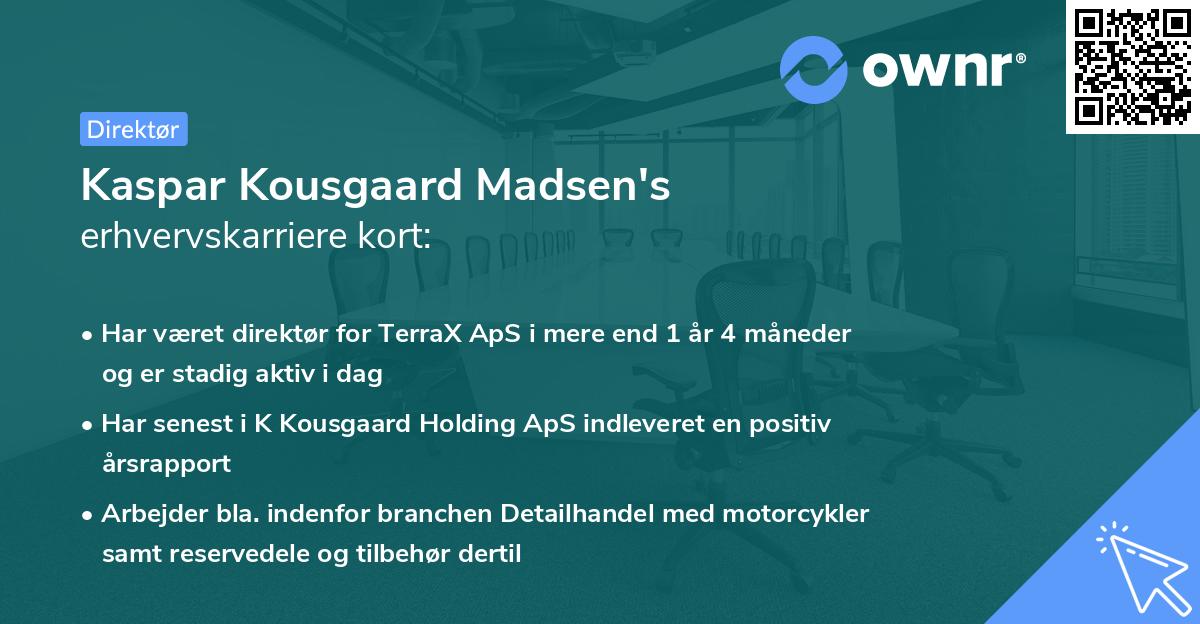 ownr®

Direktør

Kaspar Kousgaard Madsen's
erhvervskarriere kort:

• Har været direktør for TerraX ApS i mere end 1 år 4 måneder og er stadig aktiv i dag

• Har senest i K Kousgaard Holding ApS indleveret en positiv årsrapport

• Arbejder bla. indenfor branchen Detailhandel med motorcykler samt reservedele og tilbehør dertil